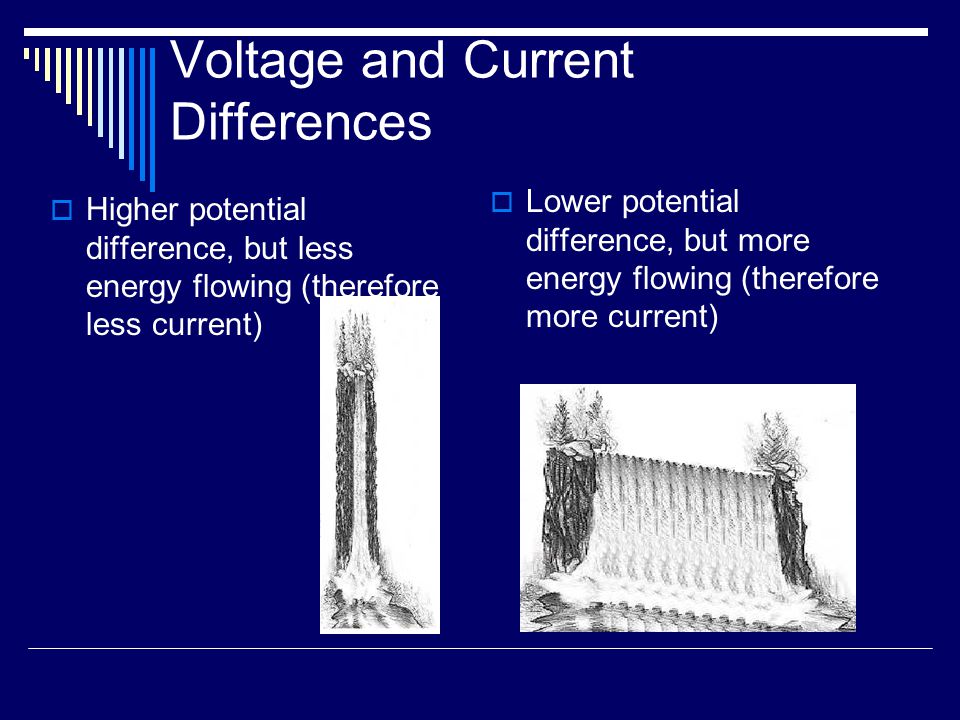 Voltage and Current Differences

Higher potential difference, but less energy flowing (therefore less current)

Lower potential difference, but more energy flowing (therefore more current)